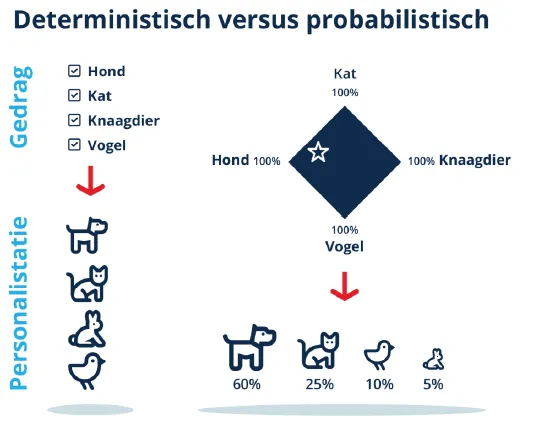 Deterministisch versus probabilistisch

Gedrag

Hond
Kat
Knaagdier
Vogel

Personalistatie

Kat
100%

Hond 100%

100% Knaagdier

100%
Vogel

60%
25%
10%
5%